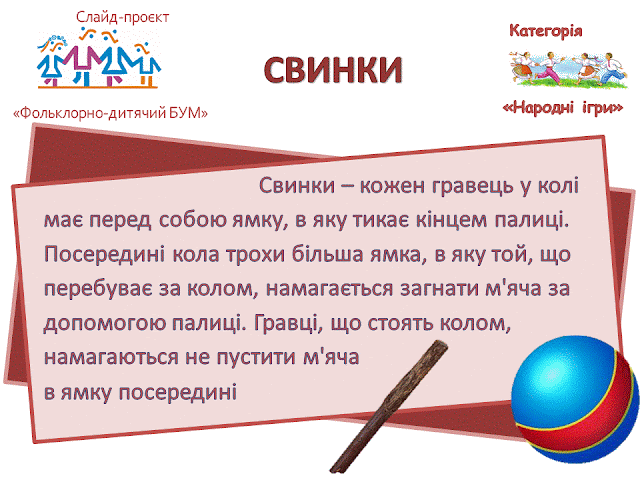 Слайд-проєкт

«Фольклорно-дитячий БУМ»

СВИНКИ

Категорія

«Народні ігри»

Свинки – кожен гравець у колі має перед собою ямку, в яку тикає кінцем палиці. Посередині кола трохи більша ямка, в яку той, що перебуває за колом, намагається загнати м'яча за допомогою палиці. Гравці, що стоять колом, намагаються не пустити м'яча в ямку посередині